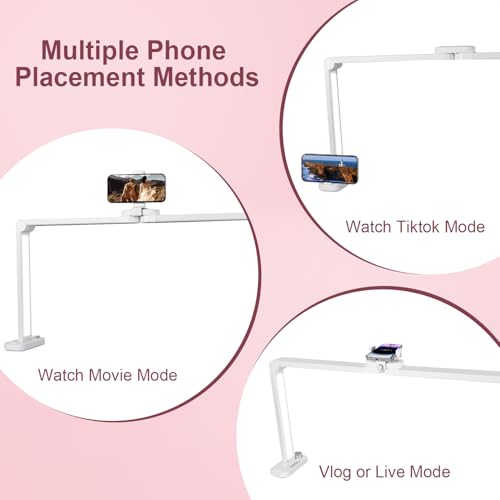 Multiple Phone Placement Methods

Watch Tiktok Mode

Watch Movie Mode

Vlog or Live Mode